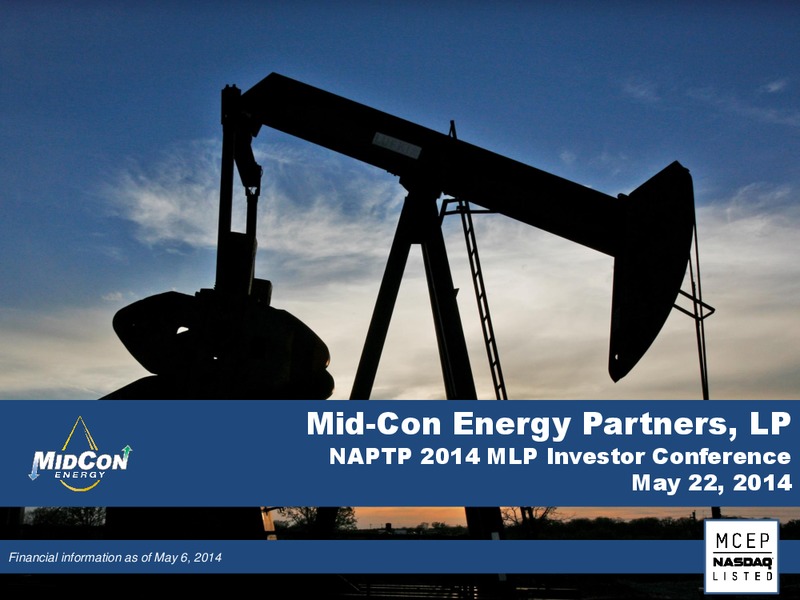 MIDCON ENERGY

Mid-Con Energy Partners, LP
NAPTP 2014 MLP Investor Conference
May 22, 2014

Financial information as of May 6, 2014

MCEP
NASDAQ
LISTED